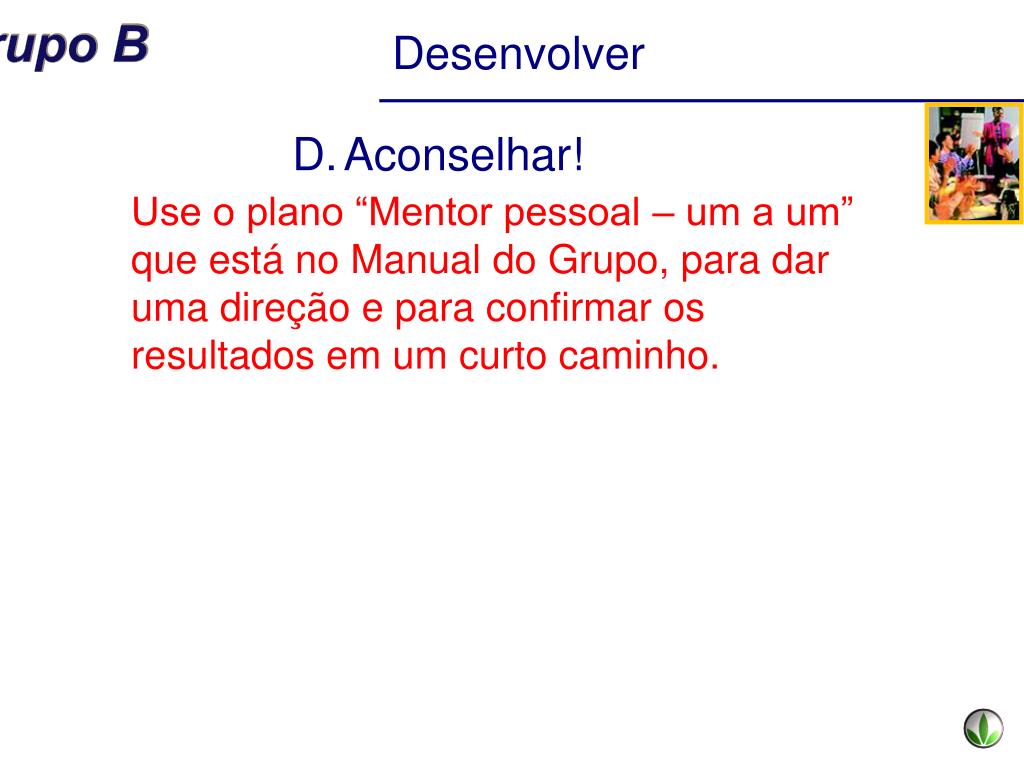 rupo B

Desenvolver

D. Aconselhar!

Use o plano “Mentor pessoal – um a um” que está no Manual do Grupo, para dar uma direção e para confirmar os resultados em um curto caminho.